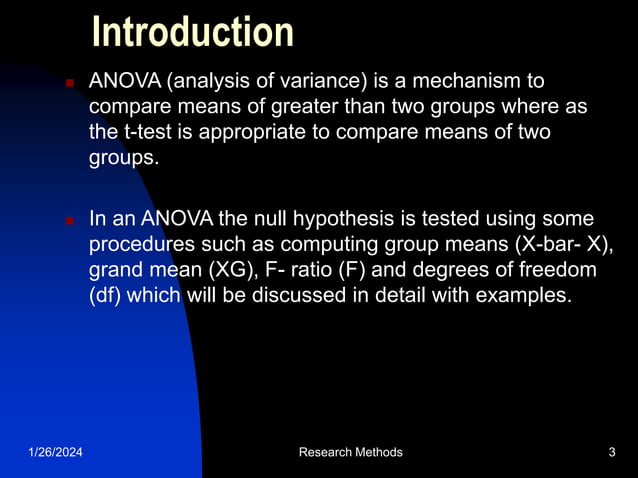 Introduction

ANOVA (analysis of variance) is a mechanism to compare means of greater than two groups where as the t-test is appropriate to compare means of two groups.

In an ANOVA the null hypothesis is tested using some procedures such as computing group means (X-bar- X), grand mean (XG), F- ratio (F) and degrees of freedom (df) which will be discussed in detail with examples.

1/26/2024

Research Methods

3